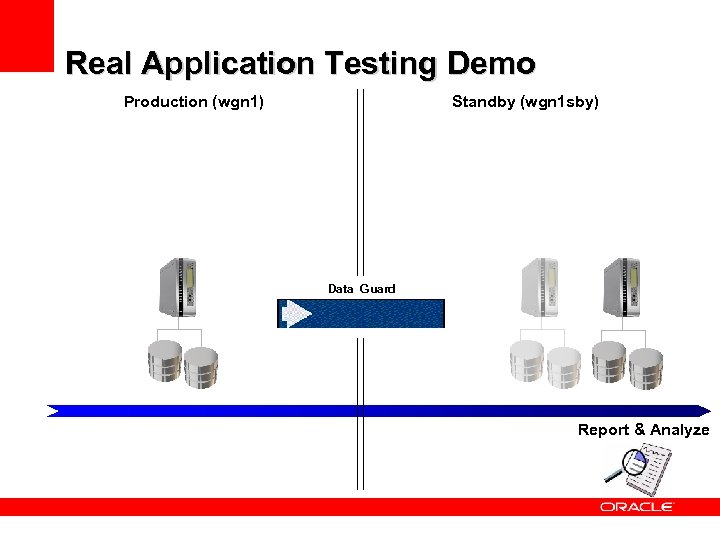 Real Application Testing Demo

Production (wgn1)

Standby (wgn1sby)

Data Guard

Report & Analyze

ORACLE